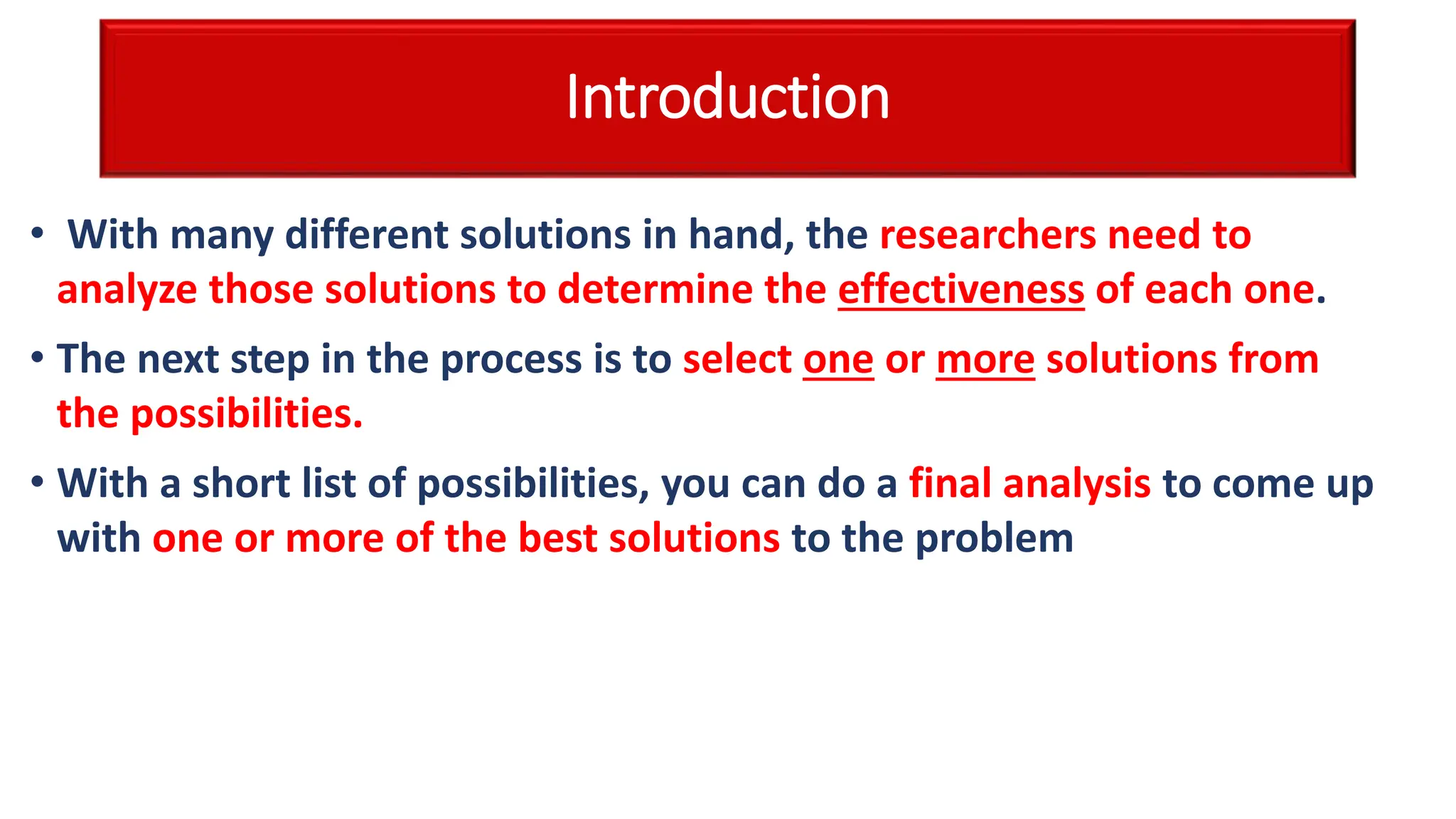 Introduction

• With many different solutions in hand, the researchers need to analyze those solutions to determine the effectiveness of each one.

• The next step in the process is to select one or more solutions from the possibilities.

• With a short list of possibilities, you can do a final analysis to come up with one or more of the best solutions to the problem